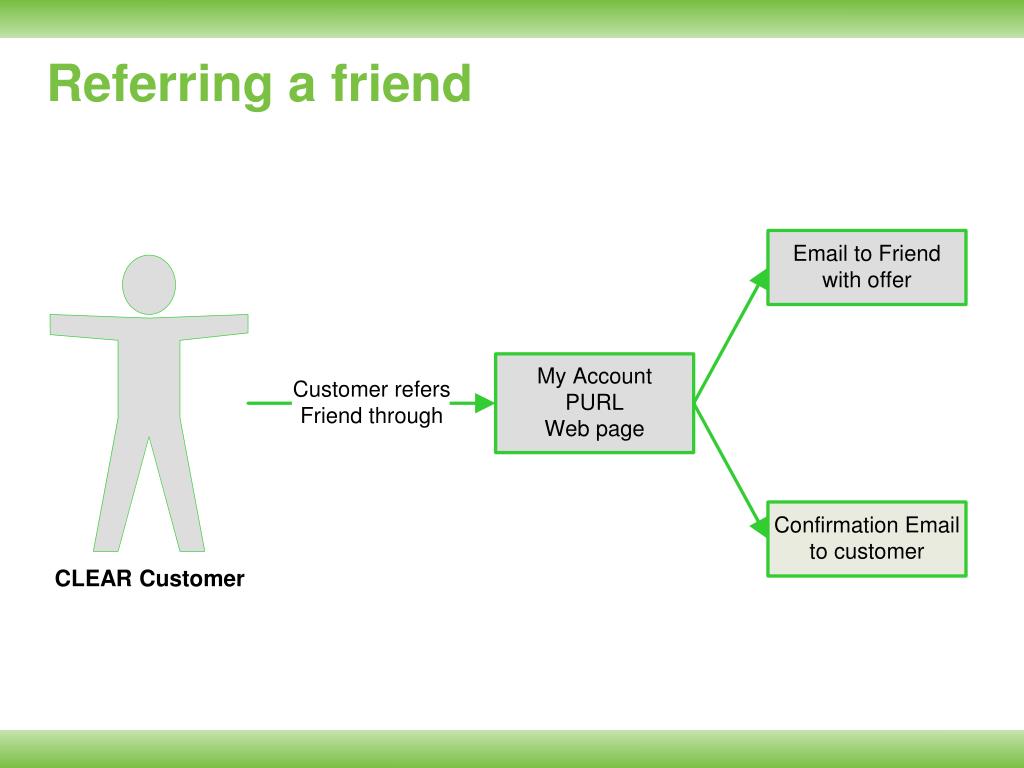 Referring a friend

CLEAR Customer

Customer refers Friend through

My Account PURL Web page

Email to Friend with offer

Confirmation Email to customer